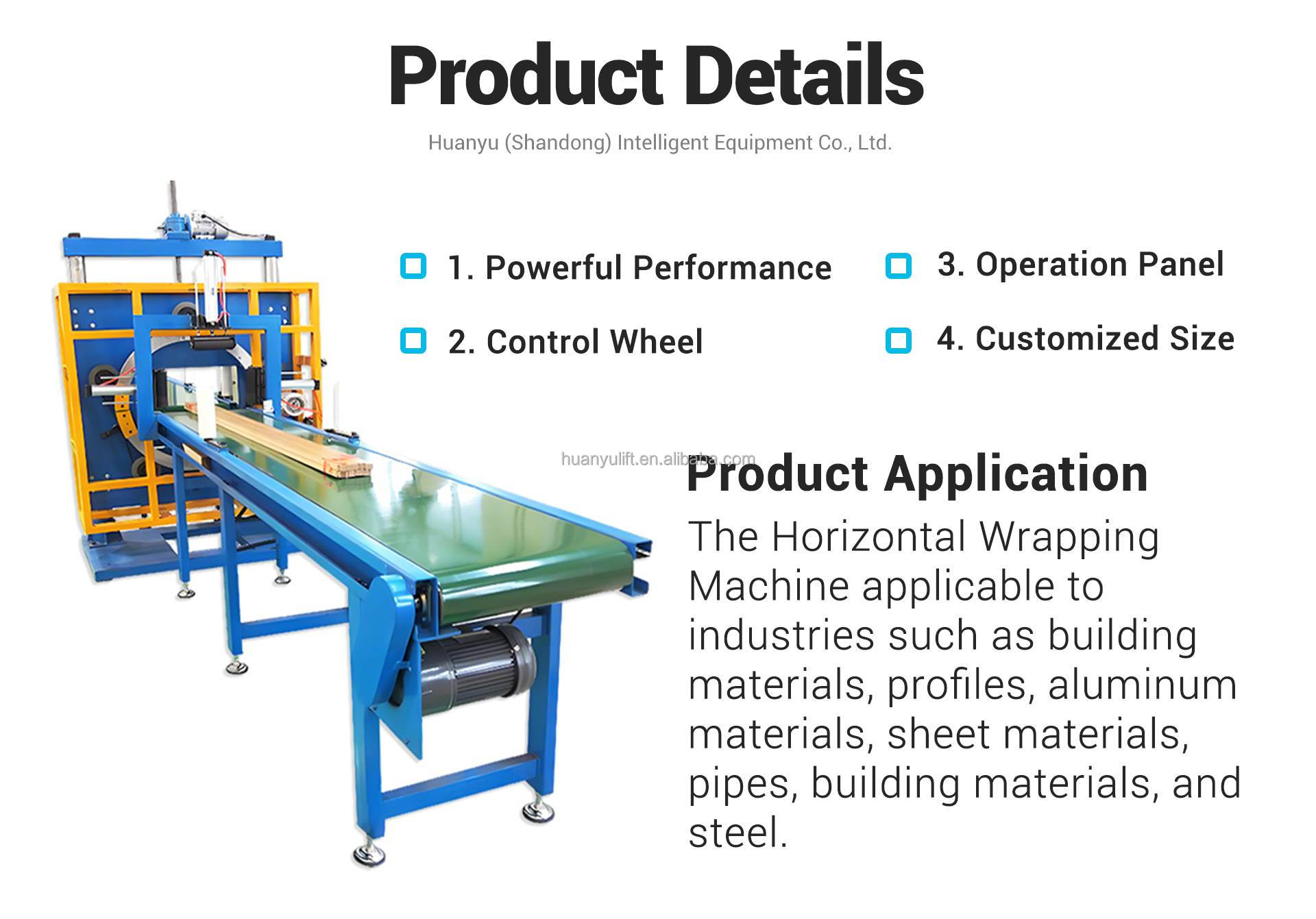 Product Details

Huanyu (Shandong) Intelligent Equipment Co., Ltd.

1. Powerful Performance

2. Control Wheel

3. Operation Panel

4. Customized Size

huanyulift.en.alibaba.com

Product Application

The Horizontal Wrapping Machine applicable to industries such as building materials, profiles, aluminum materials, sheet materials, pipes, building materials, and steel.